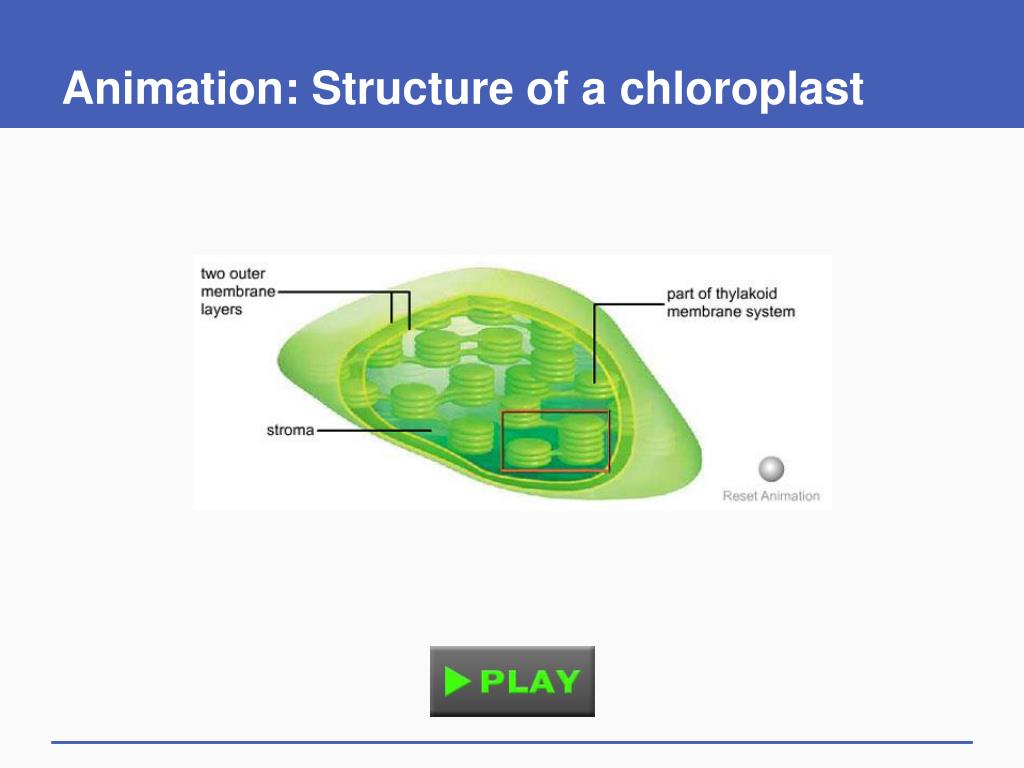 Animation: Structure of a chloroplast

two outer membrane layers

part of thylakoid membrane system

stroma

Reset Animation

PLAY